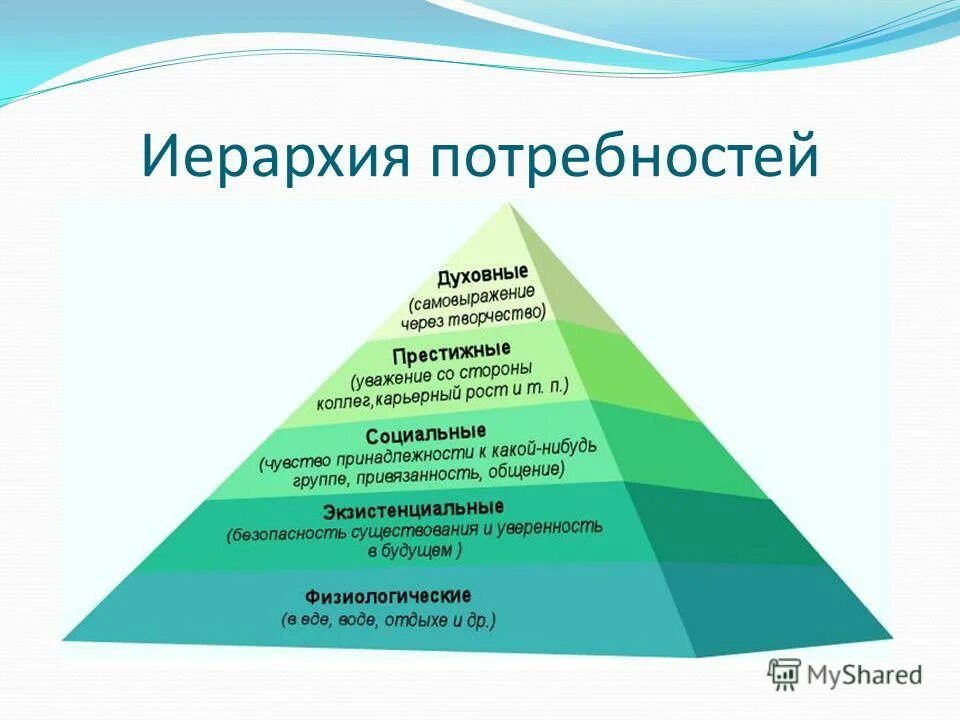 Иерархия потребностей

Духовные
(самовыражение через творчество)

Престижные
(уважение со стороны коллег,карьерный рост и т. п.)

Социальные
(чувство принадлежности к какой-нибудь группе, привязанность, общение)

Экзистенциальные
(безопасность существования и уверенность в будущем )

Физиологические
(в еде, воде, отдыхе и др.)

MyShared